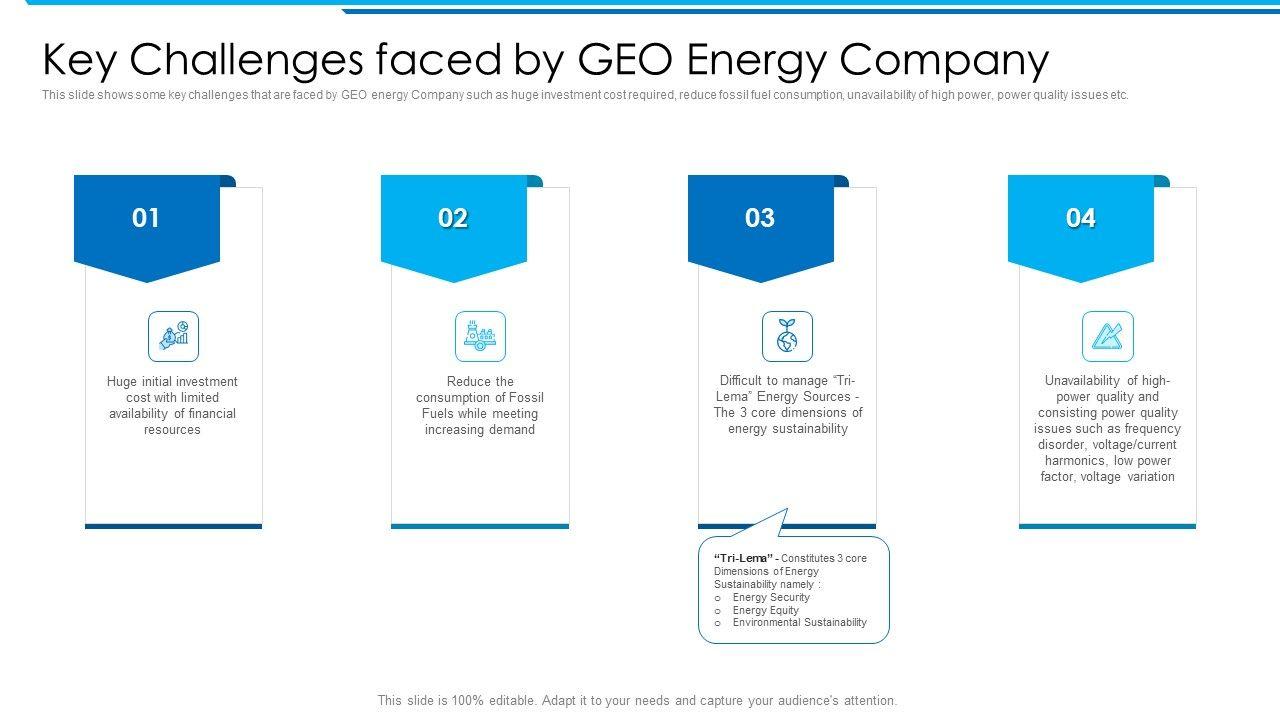 Key Challenges faced by GEO Energy Company

This slide shows some key challenges that are faced by GEO energy Company such as huge investment cost required, reduce fossil fuel consumption, unavailability of high power, power quality issues etc.

01

Huge initial investment cost with limited availability of financial resources

02

Reduce the consumption of Fossil Fuels while meeting increasing demand

03

Difficult to manage "Tri-Lema" Energy Sources - The 3 core dimensions of energy sustainability

04

Unavailability of high-power quality and consisting power quality issues such as frequency disorder, voltage/current harmonics, low power factor, voltage variation

"Tri-Lema" - Constitutes 3 core Dimensions of Energy Sustainability namely :
o Energy Security
o Energy Equity
o Environmental Sustainability

This slide is 100% editable. Adapt it to your needs and capture your audience's attention.